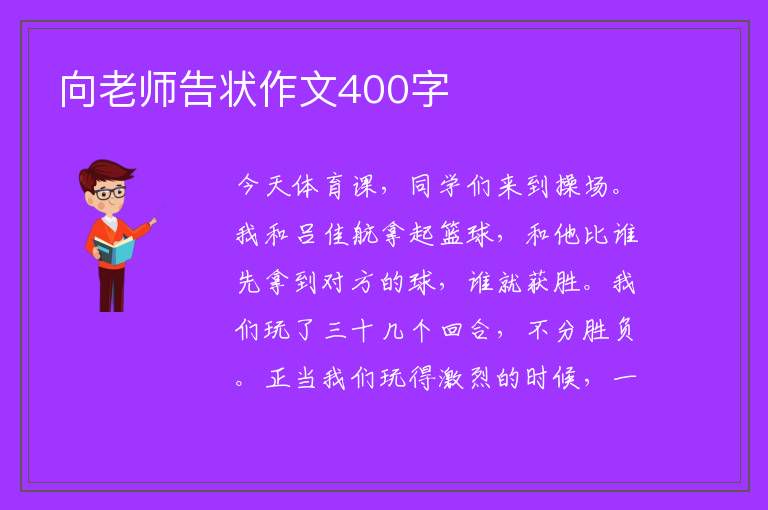 向老师告状作文400字

今天体育课，同学们来到操场。我和吕佳航拿起篮球，和他比谁先拿到对方的球，谁就获胜。我们玩了三十几个回合，不分胜负。正当我们玩得激烈的时候，一